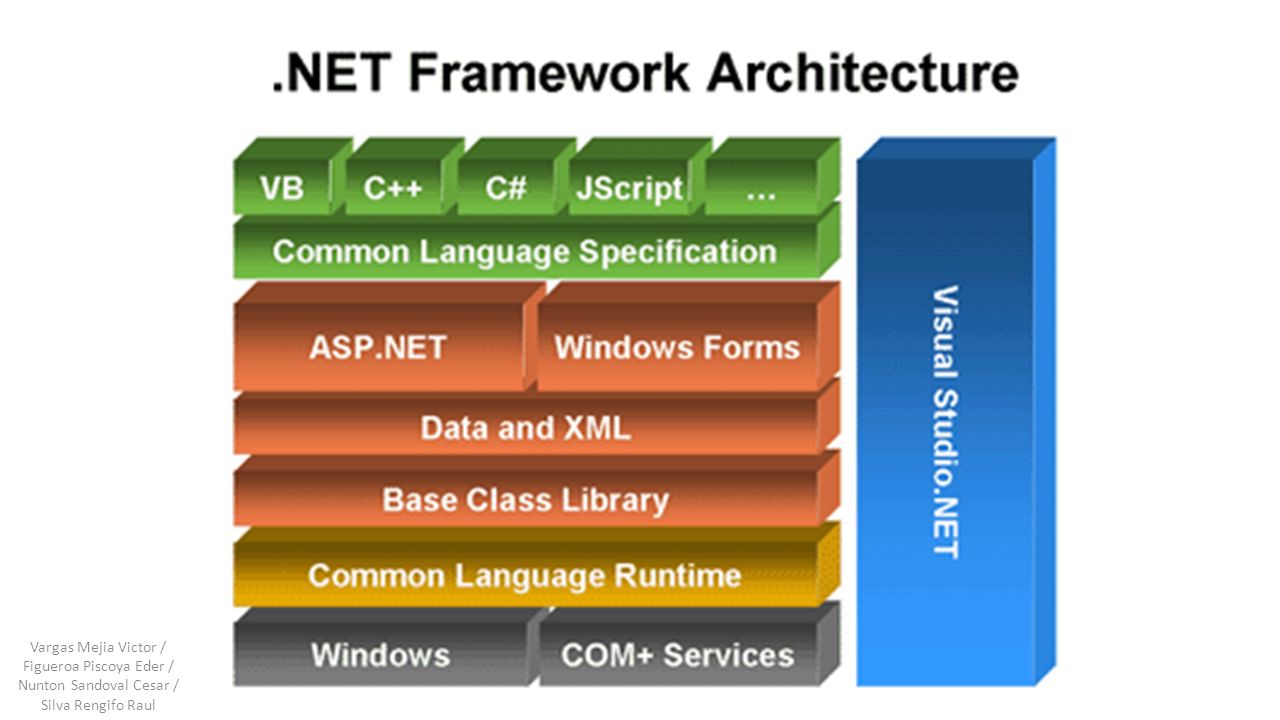 .NET Framework Architecture

VB C++ C# JScript …

Common Language Specification

ASP.NET Windows Forms

Data and XML

Base Class Library

Common Language Runtime

Windows COM+ Services

Visual Studio.NET

Vargas Mejia Victor / Figueroa Piscoya Eder / Nunton Sandoval Cesar / Silva Rengifo Raul